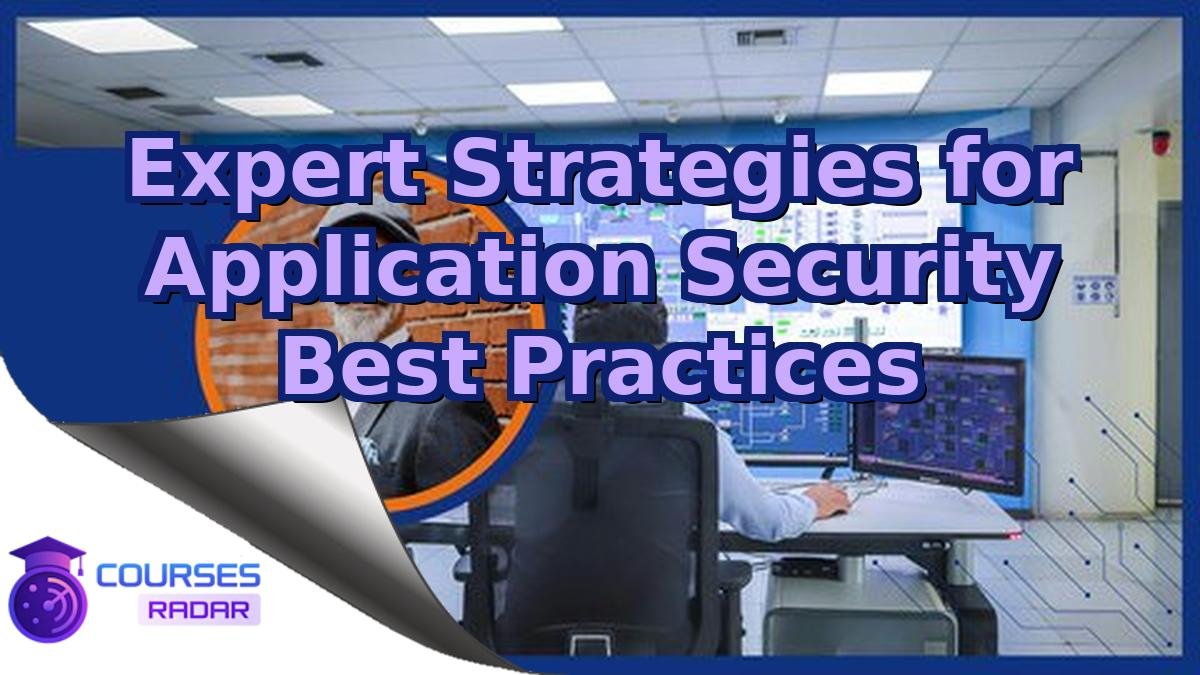 Expert Strategies for Application Security Best Practices

COURSES
RADAR